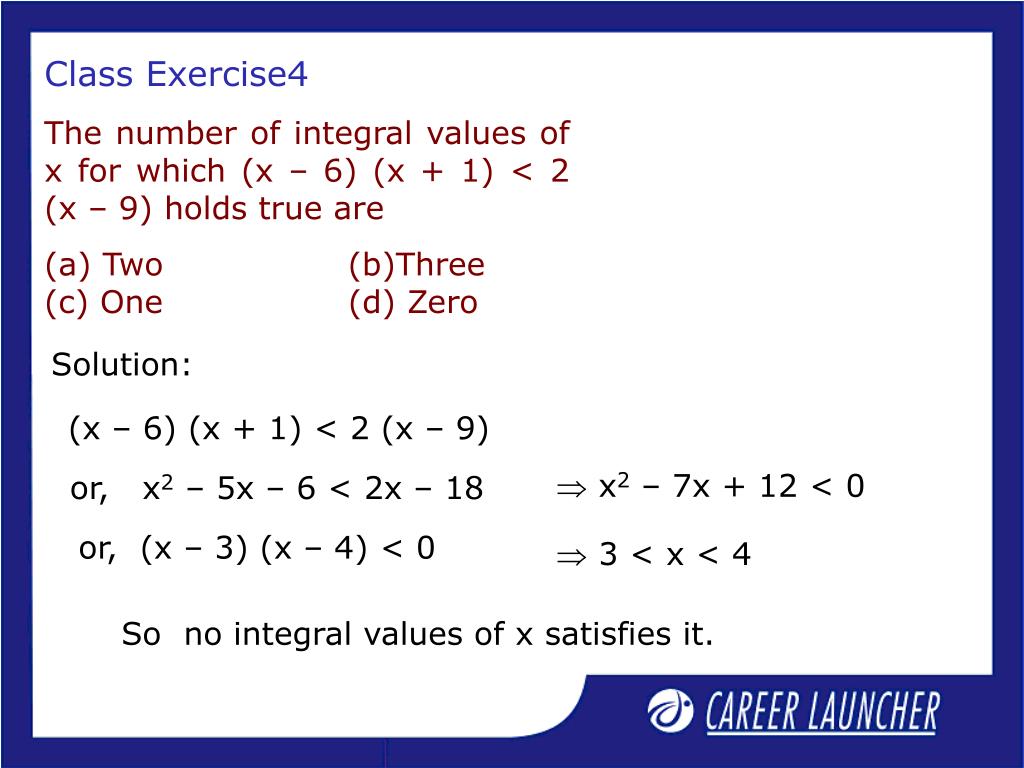 Class Exercise4

The number of integral values of x for which $(x - 6)(x + 1) < 2(x - 9)$ holds true are

(a) Two (b)Three
(c) One (d) Zero

Solution:

$(x - 6)(x + 1) < 2(x - 9)$

or, $x^2 - 5x - 6 < 2x - 18$ $\Rightarrow x^2 - 7x + 12 < 0$

or, $(x - 3)(x - 4) < 0$ $\Rightarrow 3 < x < 4$

So no integral values of x satisfies it.

CAREER LAUNCHER